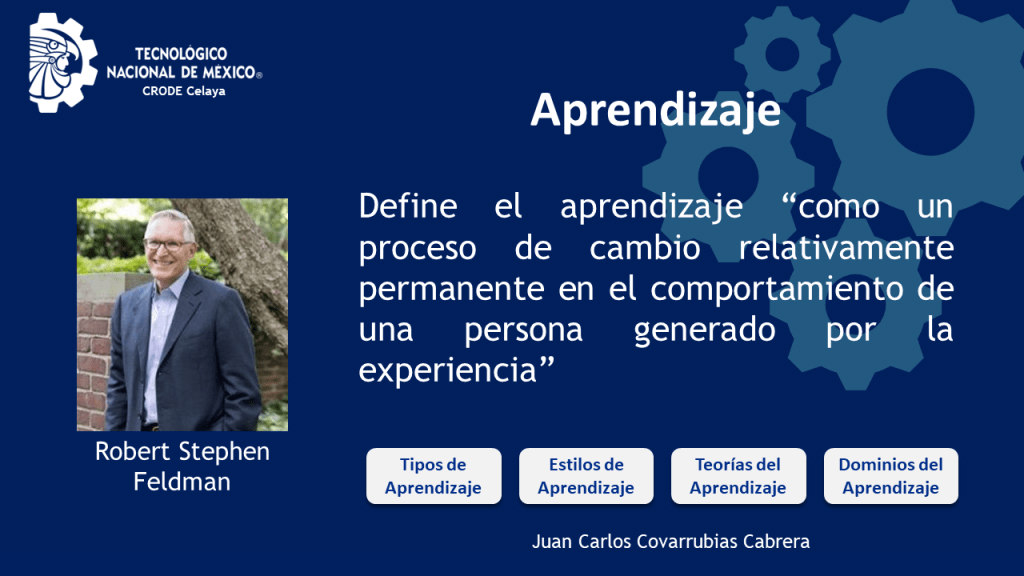 TECNOLÓGICO NACIONAL DE MÉXICO®
CRODE Celaya

Aprendizaje

Define el aprendizaje “como un proceso de cambio relativamente permanente en el comportamiento de una persona generado por la experiencia”

Robert Stephen Feldman

Tipos de Aprendizaje

Estilos de Aprendizaje

Teorías del Aprendizaje

Dominios del Aprendizaje

Juan Carlos Covarrubias Cabrera